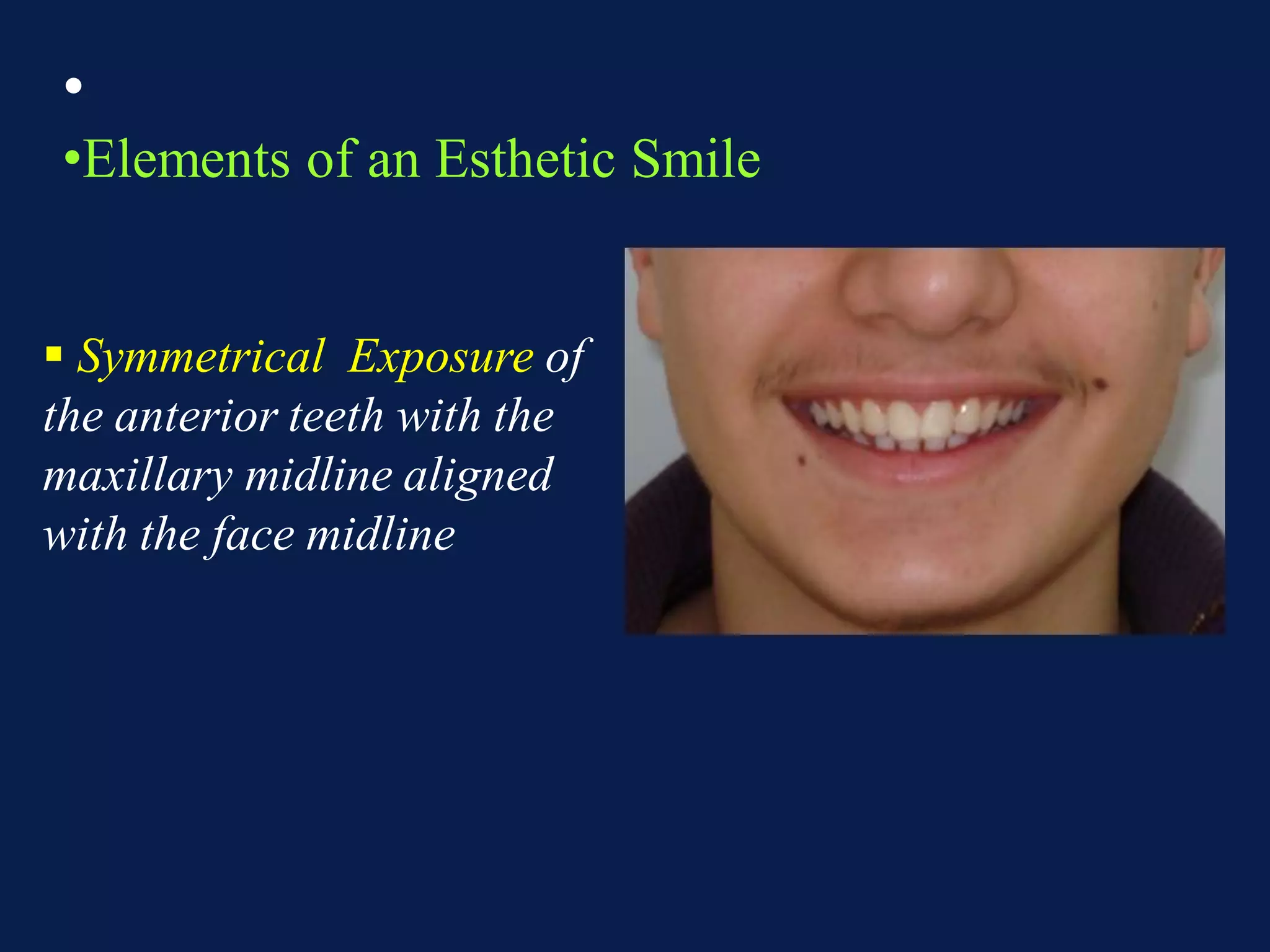 •

•Elements of an Esthetic Smile

▪ Symmetrical Exposure of the anterior teeth with the maxillary midline aligned with the face midline